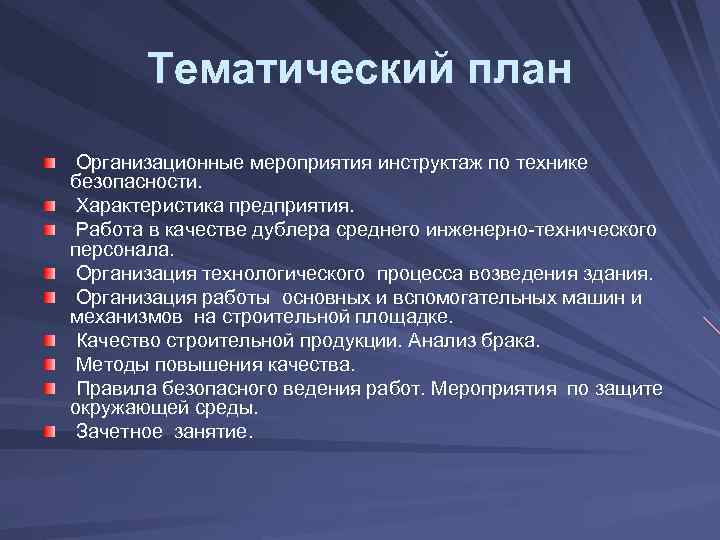 Тематический план

Организационные мероприятия инструктаж по технике безопасности.

Характеристика предприятия.

Работа в качестве дублера среднего инженерно-технического персонала.

Организация технологического процесса возведения здания.

Организация работы основных и вспомогательных машин и механизмов на строительной площадке.

Качество строительной продукции. Анализ брака.

Методы повышения качества.

Правила безопасного ведения работ. Мероприятия по защите окружающей среды.

Зачетное занятие.